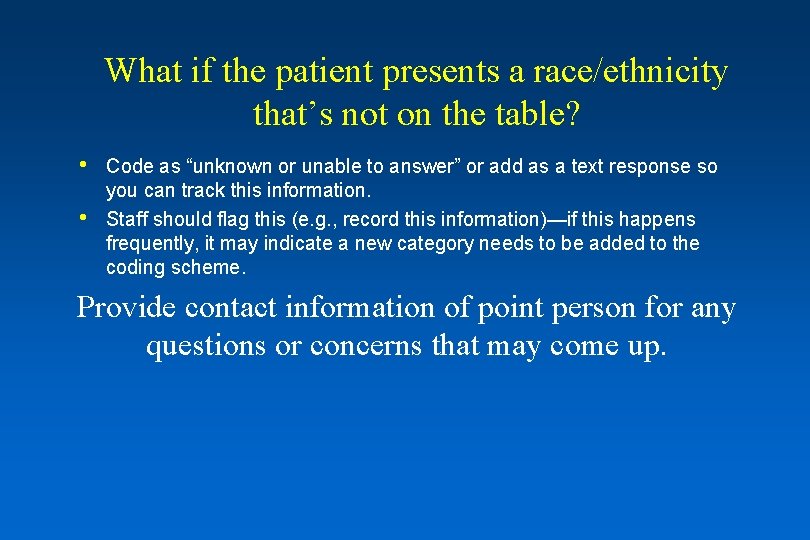 What if the patient presents a race/ethnicity that’s not on the table?

• Code as “unknown or unable to answer” or add as a text response so you can track this information.
• Staff should flag this (e.g., record this information)—if this happens frequently, it may indicate a new category needs to be added to the coding scheme.

Provide contact information of point person for any questions or concerns that may come up.